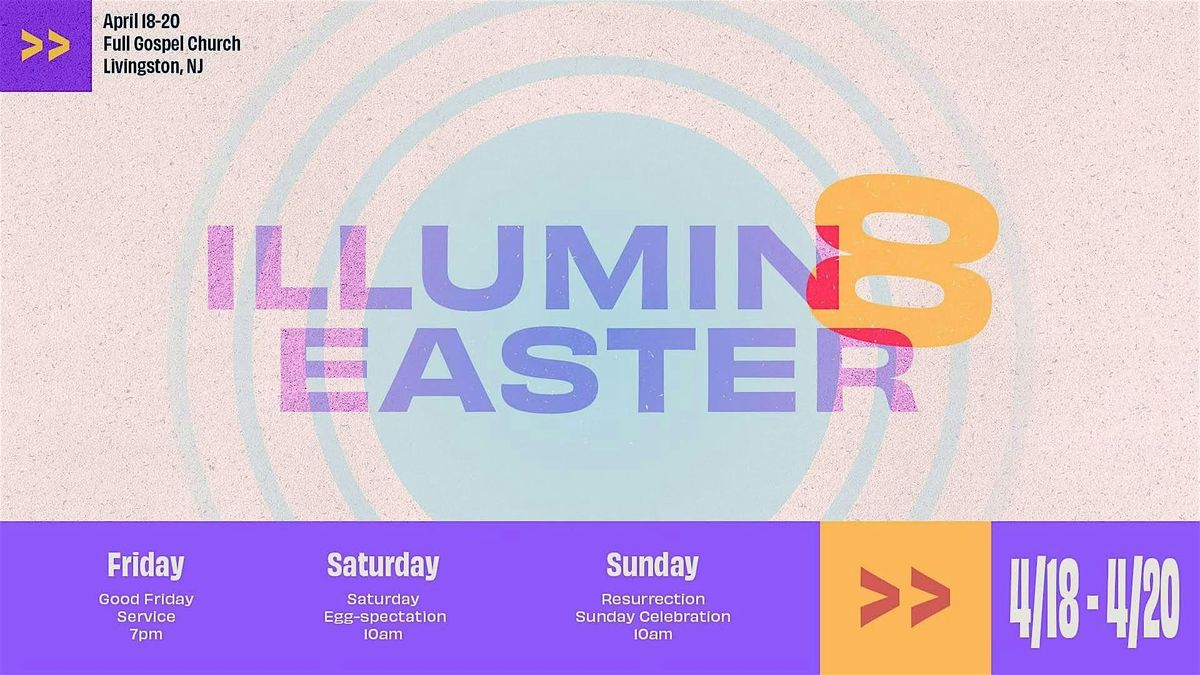 >>

April 18-20
Full Gospel Church
Livingston, NJ

ILLUMIN8
EASTER

Friday
Good Friday Service 7pm

Saturday
Saturday Egg-spectation 10am

Sunday
Resurrection Sunday Celebration 10am

>>

4/18 - 4/20